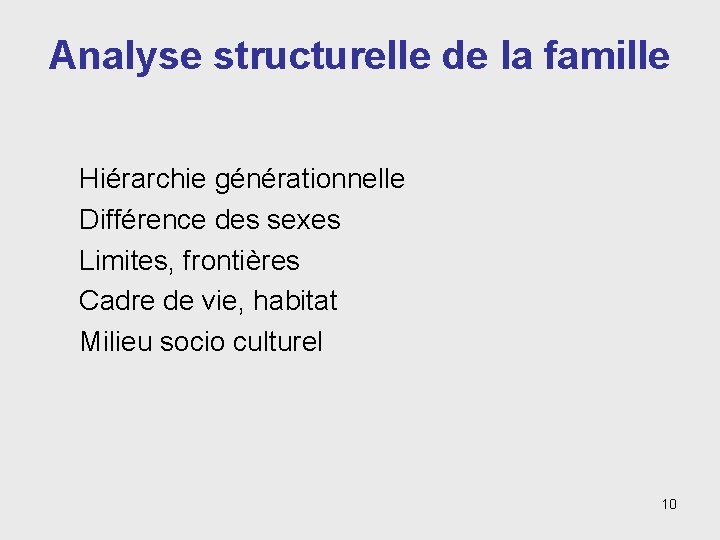 Analyse structurelle de la famille

Hiérarchie générationnelle
Différence des sexes
Limites, frontières
Cadre de vie, habitat
Milieu socio culturel

10